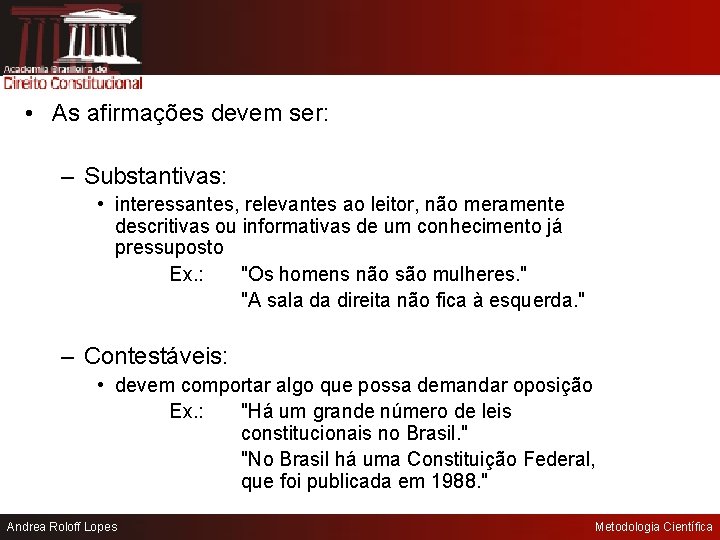 Academia Brasileira de
Direito Constitucional

• As afirmações devem ser:

– Substantivas:

• interessantes, relevantes ao leitor, não meramente descritivas ou informativas de um conhecimento já pressuposto

Ex.: "Os homens não são mulheres."
"A sala da direita não fica à esquerda."

– Contestáveis:

• devem comportar algo que possa demandar oposição

Ex.: "Há um grande número de leis constitucionais no Brasil."
"No Brasil há uma Constituição Federal, que foi publicada em 1988."

Andrea Roloff Lopes

Metodologia Científica